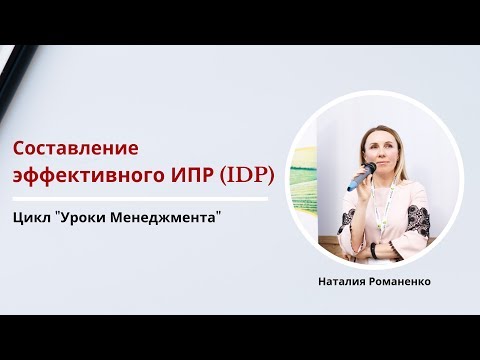 Составление эффективного ИПР (IDP)

Цикл "Уроки Менеджмента"

Наталия Романенко